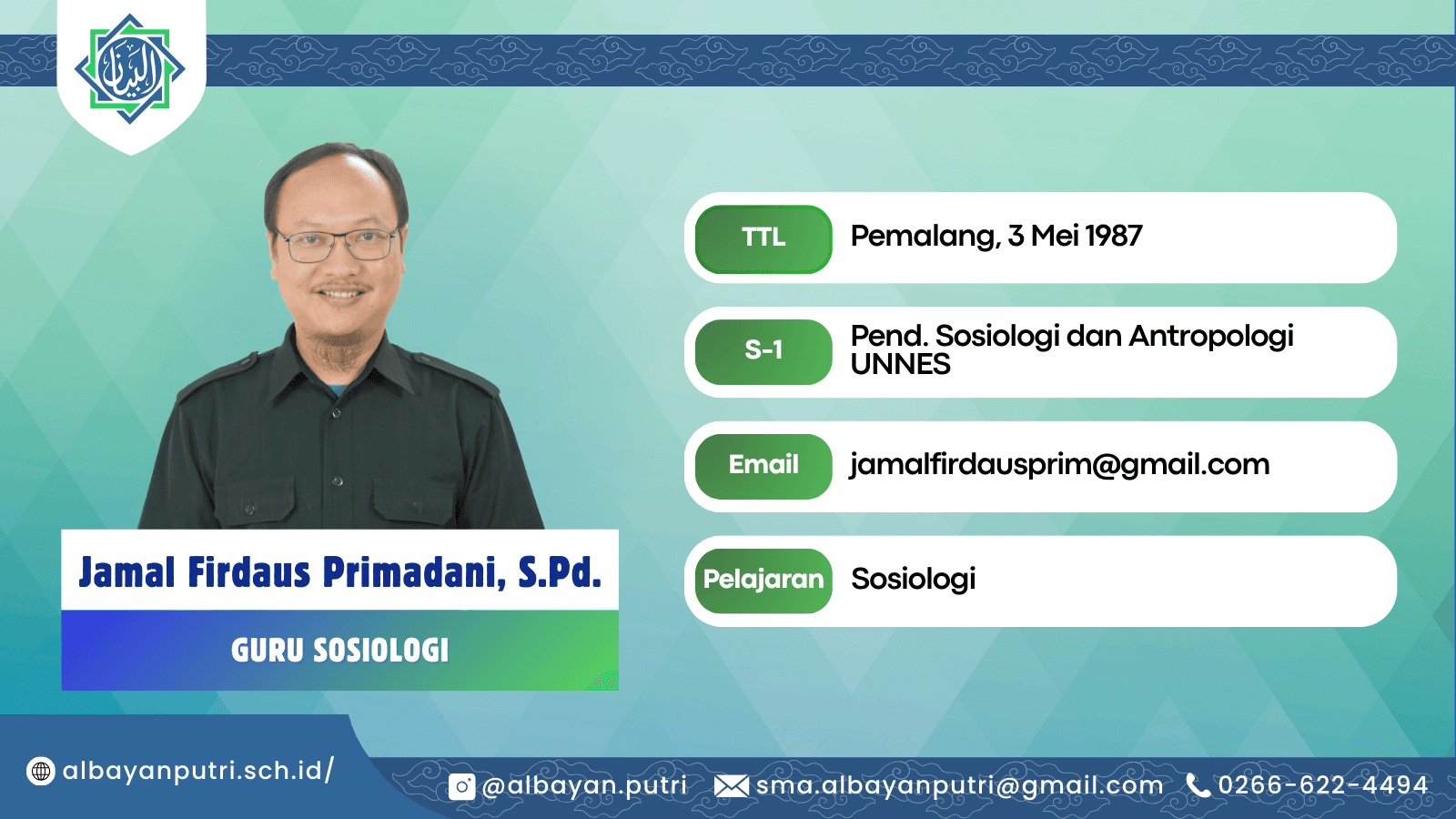 البيان

Jamal Firdaus Primadani, S.Pd.

GURU SOSIOLOGI

TTL Pemalang, 3 Mei 1987

S-1 Pend. Sosiologi dan Antropologi UNNES

Email jamalfirdausprim@gmail.com

Pelajaran Sosiologi

albayanputri.sch.id/

@albayan.putri sma.albayanputri@gmail.com 0266-622-4494